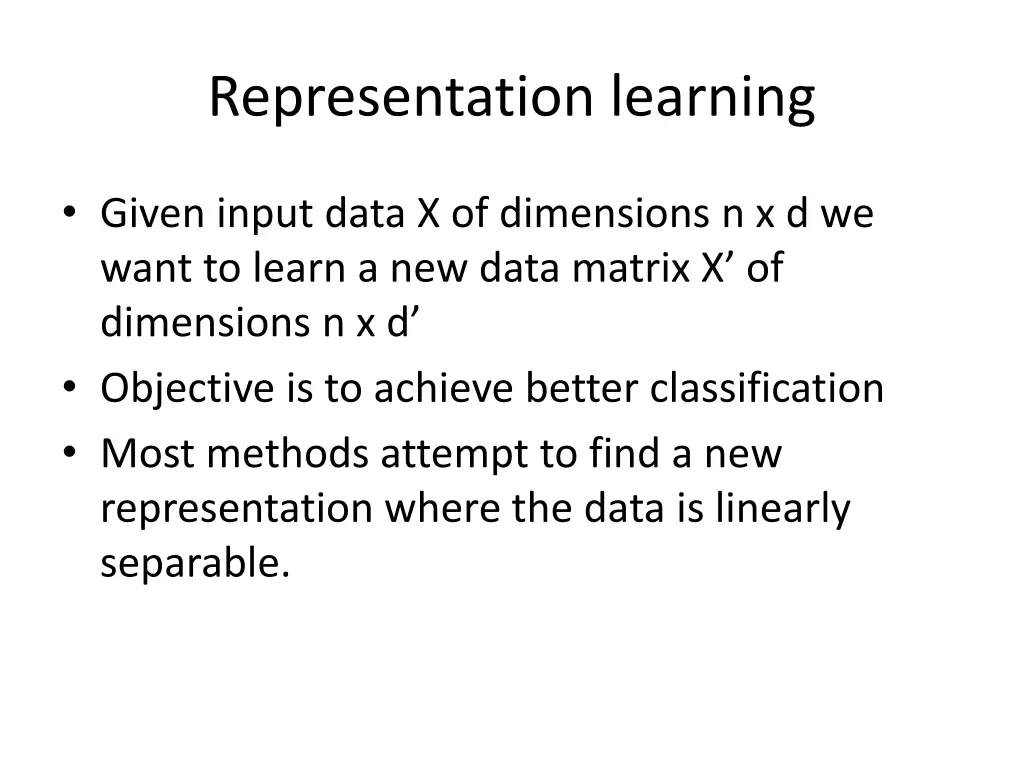 Representation learning

• Given input data X of dimensions n x d we want to learn a new data matrix X’ of dimensions n x d’
• Objective is to achieve better classification
• Most methods attempt to find a new representation where the data is linearly separable.